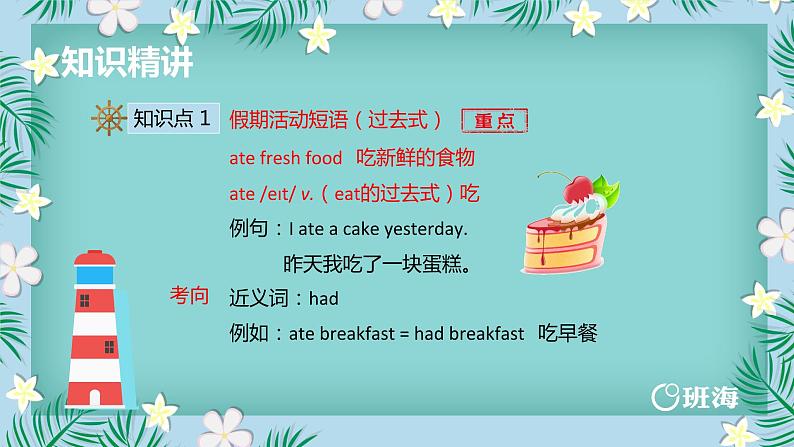 知识精讲

知识点 1 假期活动短语（过去式） 重点

ate fresh food 吃新鲜的食物

ate /eɪt/ v.（eat的过去式）吃

例句：I ate a cake yesterday.

昨天我吃了一块蛋糕。

考向

近义词：had

例如：ate breakfast = had breakfast 吃早餐

班海